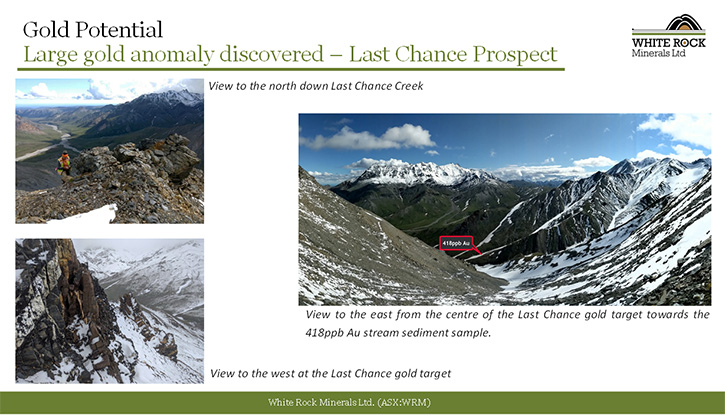 Gold Potential
Large gold anomaly discovered – Last Chance Prospect

WHITE ROCK
Minerals Ltd

View to the north down Last Chance Creek

418ppb Au

View to the east from the centre of the Last Chance gold target towards the 418ppb Au stream sediment sample.

View to the west at the Last Chance gold target

White Rock Minerals Ltd. (ASX:WRM)